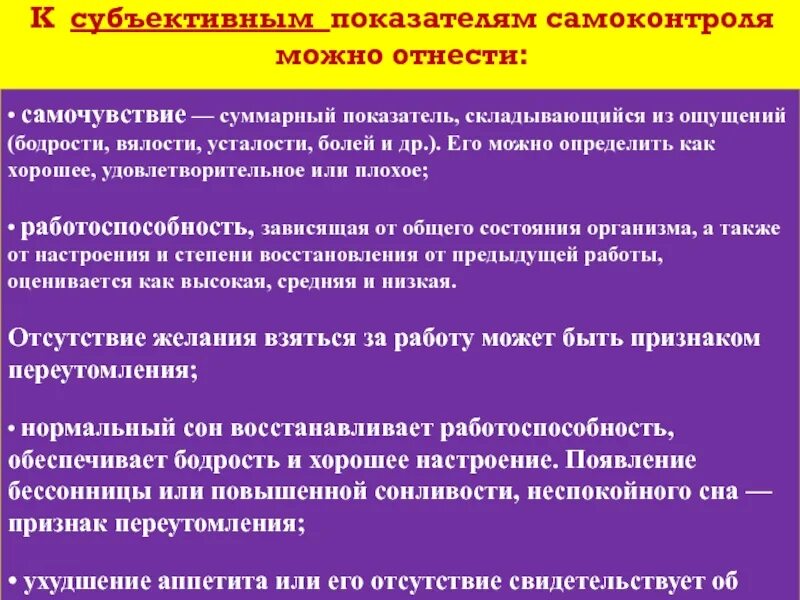 К субъективным показателям самоконтроля можно отнести:

• самочувствие — суммарный показатель, складывающийся из ощущений (бодрости, вялости, усталости, болей и др.). Его можно определить как хорошее, удовлетворительное или плохое;

• работоспособность, зависящая от общего состояния организма, а также от настроения и степени восстановления от предыдущей работы, оценивается как высокая, средняя и низкая.

Отсутствие желания взяться за работу может быть признаком переутомления;

• нормальный сон восстанавливает работоспособность, обеспечивает бодрость и хорошее настроение. Появление бессонницы или повышенной сонливости, неспокойного сна — признак переутомления;

• ухудшение аппетита или его отсутствие свидетельствует об